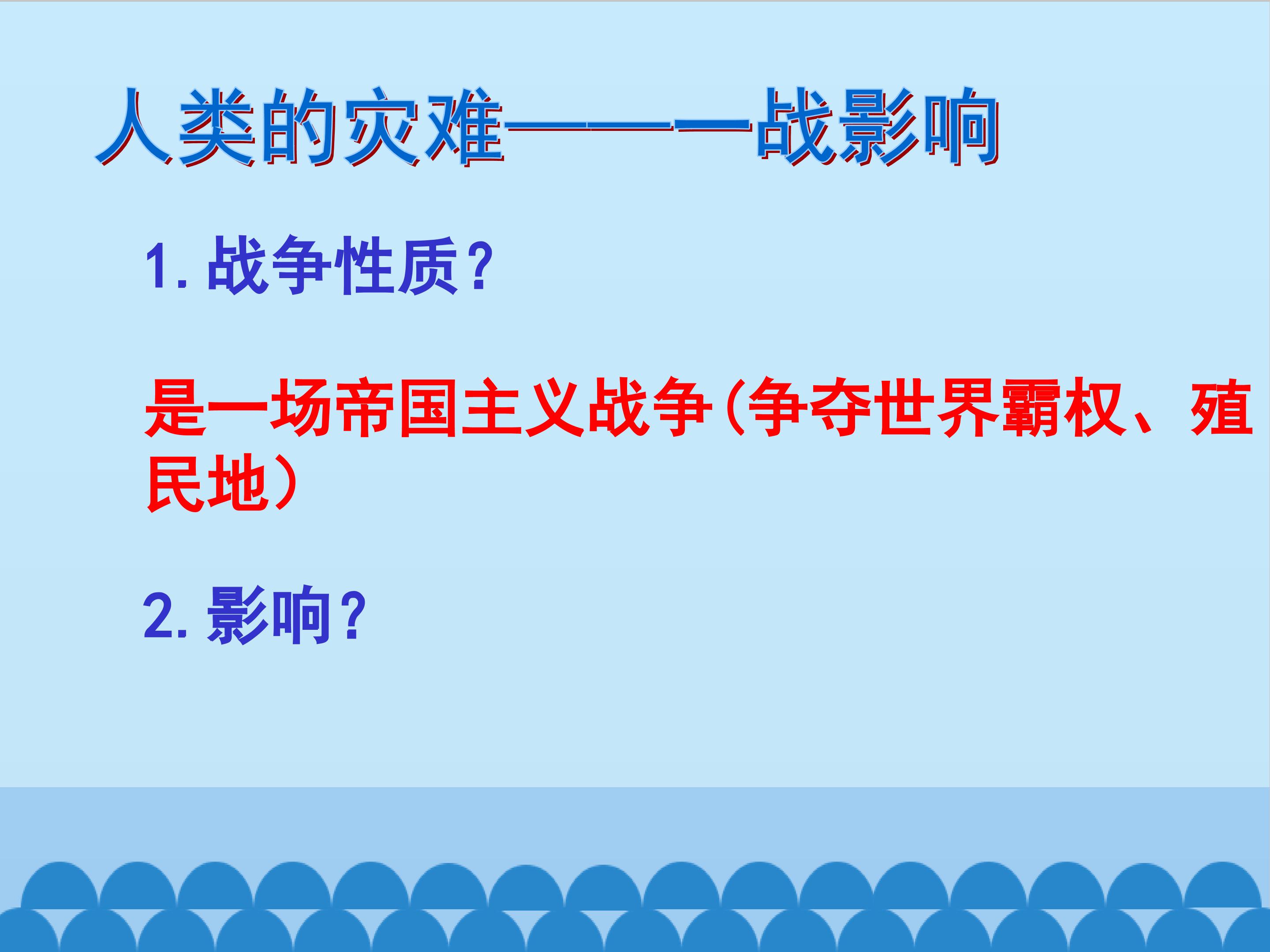 人类的灾难——一战影响

1. 战争性质？

是一场帝国主义战争(争夺世界霸权、殖民地）

2. 影响？